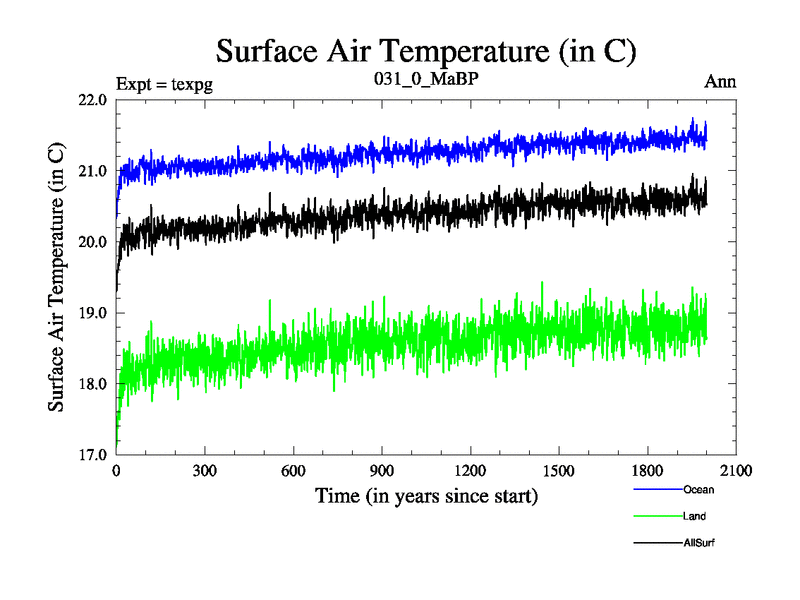 Surface Air Temperature (in C)

Expt = texpg

031_0_MaBP

Ann

Surface Air Temperature (in C)

22.0
21.0
20.0
19.0
18.0
17.0

0 300 600 900 1200 1500 1800 2100

Time (in years since start)

Ocean
Land
AllSurf